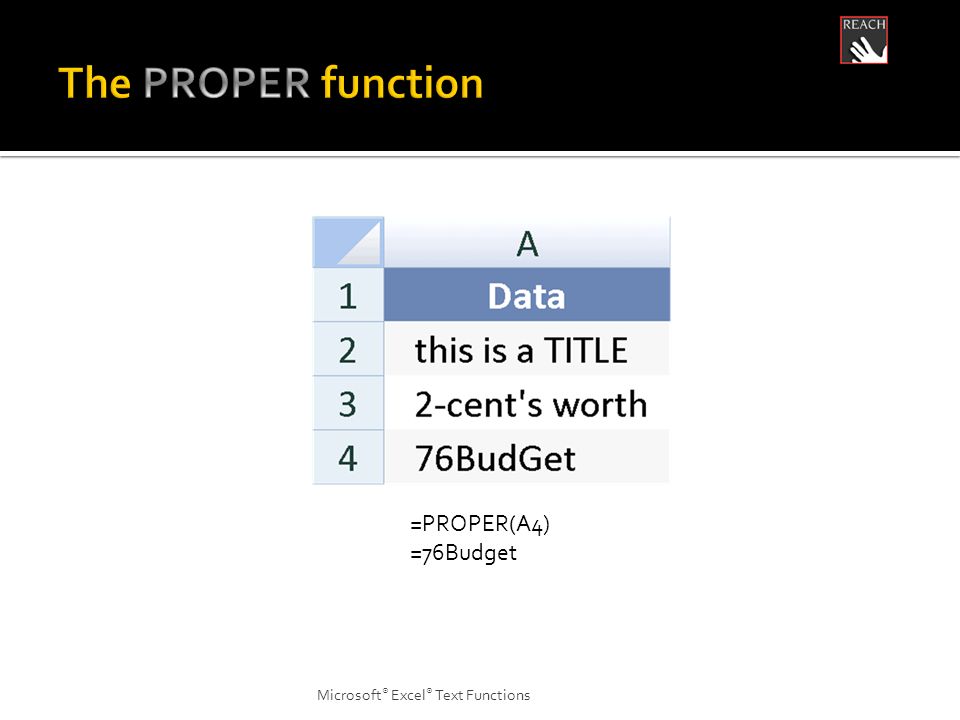 REACH

The PROPER function

|   | A |
|---|---|
| 1 | Data |
| 2 | this is a TITLE |
| 3 | 2-cent's worth |
| 4 | 76BudGet |

=PROPER(A4)
=76Budget

Microsoft® Excel® Text Functions